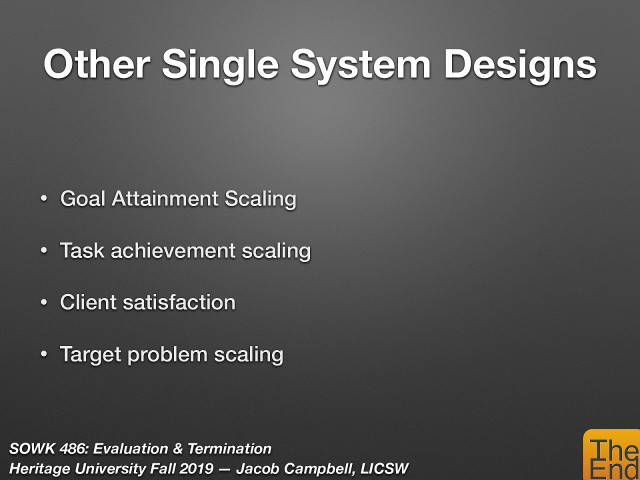 Other Single System Designs

• Goal Attainment Scaling

• Task achievement scaling

• Client satisfaction

• Target problem scaling

SOWK 486: Evaluation & Termination
Heritage University Fall 2019 — Jacob Campbell, LICSW

The End